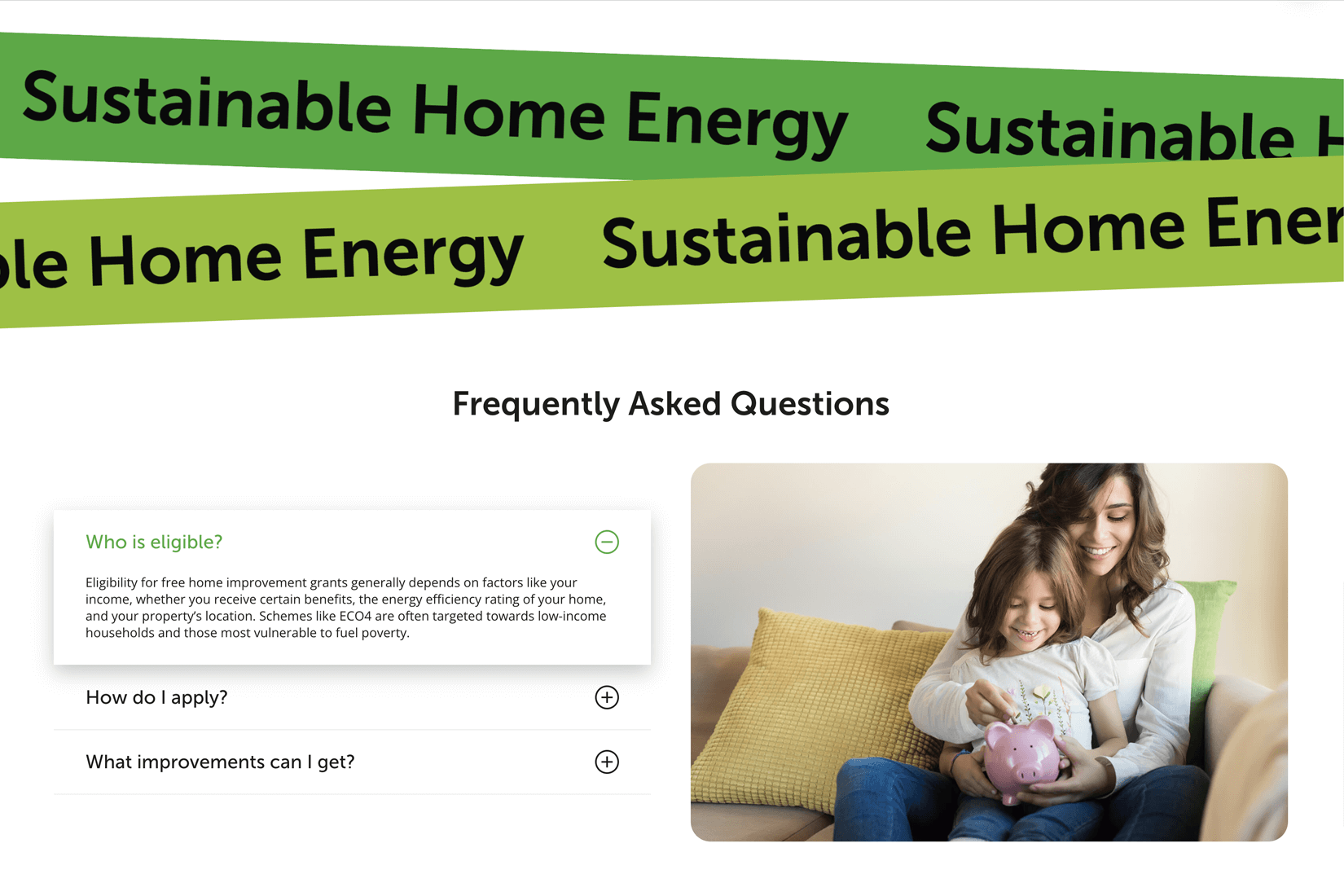 Sustainable Home Energy Sustainable H

le Home Energy Sustainable Home Ener

Frequently Asked Questions

Who is eligible?

Eligibility for free home improvement grants generally depends on factors like your income, whether you receive certain benefits, the energy efficiency rating of your home, and your property's location. Schemes like ECO4 are often targeted towards low-income households and those most vulnerable to fuel poverty.

How do I apply?

What improvements can I get?